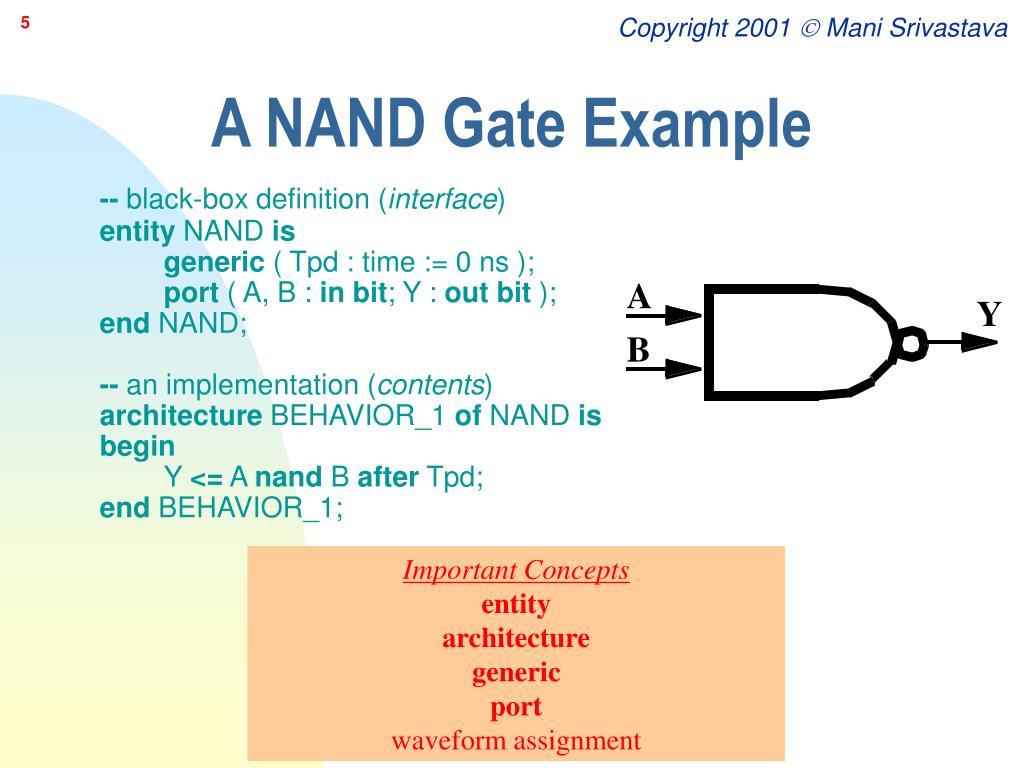 5

Copyright 2001 © Mani Srivastava

A NAND Gate Example

-- black-box definition (interface)
entity NAND is
generic ( Tpd : time := 0 ns );
port ( A, B : in bit; Y : out bit );
end NAND;

-- an implementation (contents)
architecture BEHAVIOR_1 of NAND is
begin
Y <= A nand B after Tpd;
end BEHAVIOR_1;

A
B
Y

Important Concepts
entity
architecture
generic
port
waveform assignment